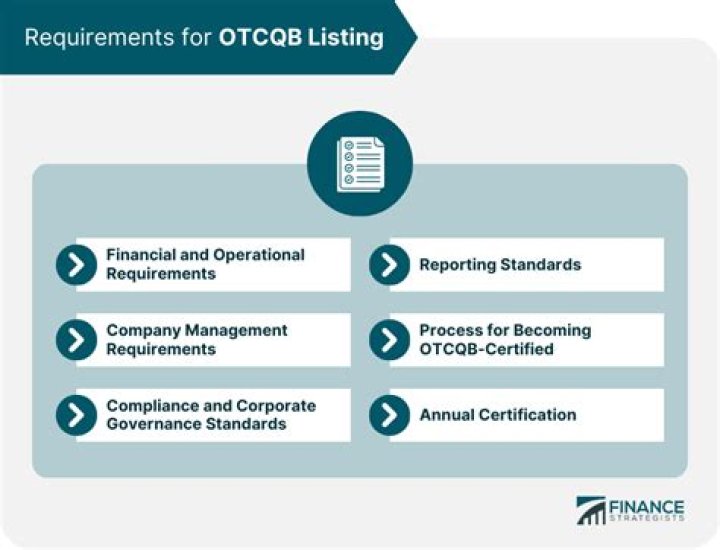 Requirements for OTCQB Listing

Financial and Operational Requirements

Company Management Requirements

Compliance and Corporate Governance Standards

Reporting Standards

Process for Becoming OTCQB-Certified

Annual Certification

FINANCE STRATEGISTS